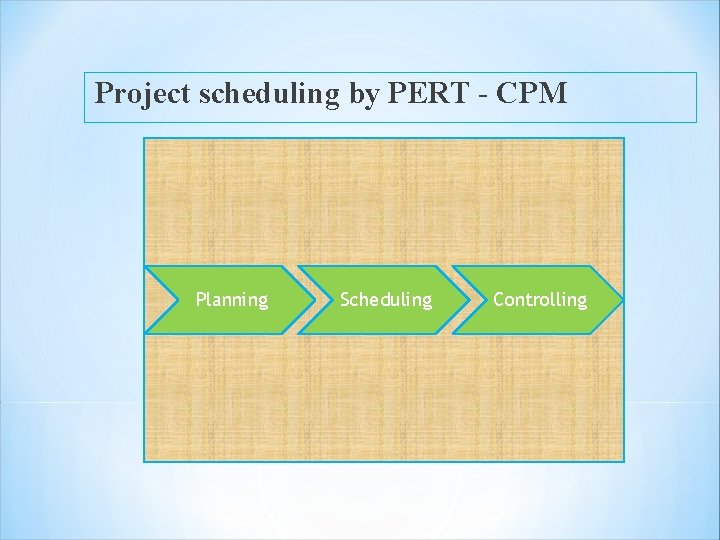 Project scheduling by PERT - CPM

Planning

Scheduling

Controlling